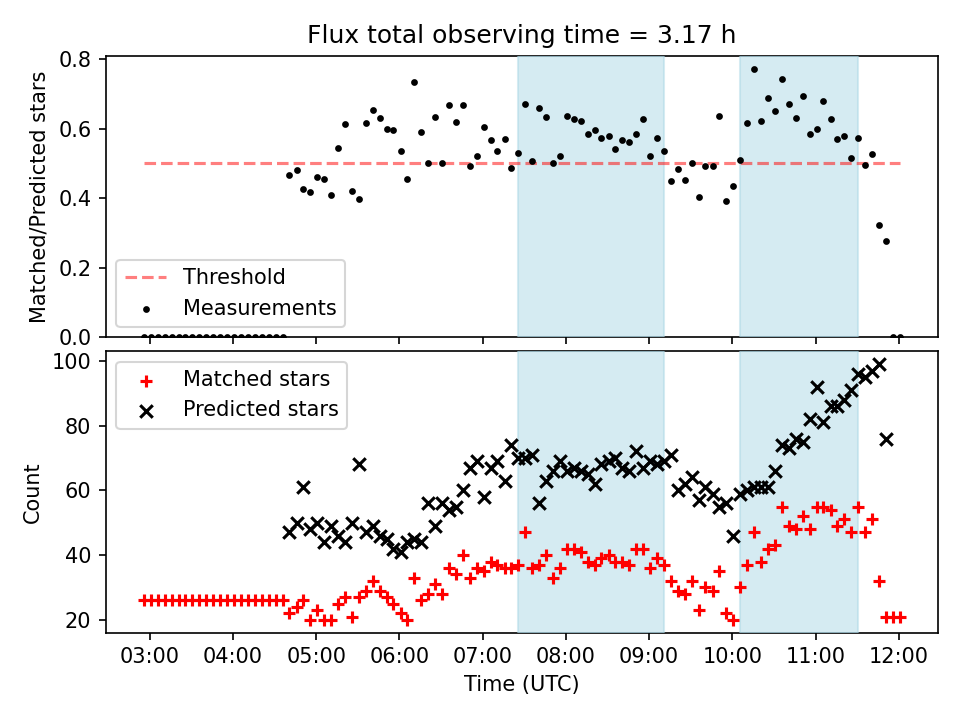 Flux total observing time = 3.17 h

Matched/Predicted stars

0.8
0.6
0.4
0.2
0.0

Threshold
Measurements

Count

100
80
60
40
20

Matched stars
Predicted stars

03:00 04:00 05:00 06:00 07:00 08:00 09:00 10:00 11:00 12:00

Time (UTC)